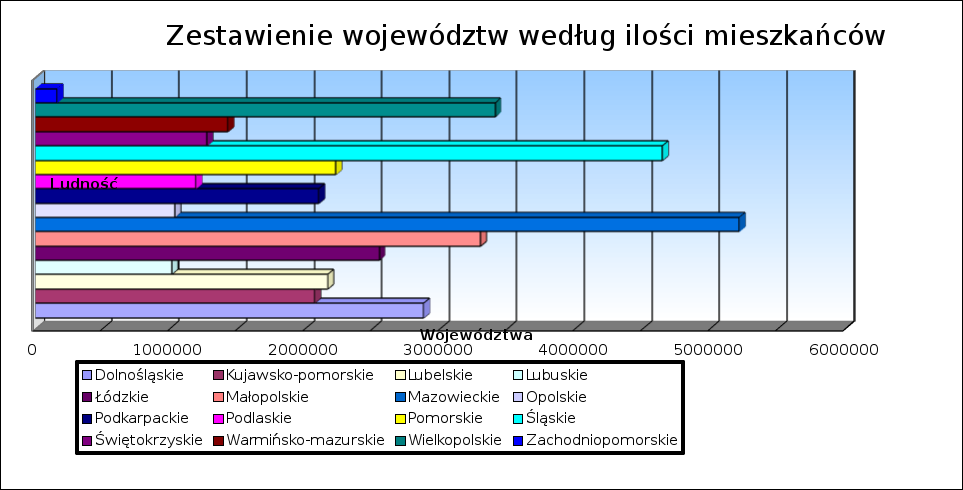 Zestawienie województw według ilości mieszkańców

Ludność

Województwa

0
1000000
2000000
3000000
4000000
5000000
6000000

Dolnośląskie
Kujawsko-pomorskie
Lubelskie
Lubuskie
Łódzkie
Małopolskie
Mazowieckie
Opolskie
Podkarpackie
Podlaskie
Pomorskie
Śląskie
Świętokrzyskie
Warmińsko-mazurskie
Wielkopolskie
Zachodniopomorskie